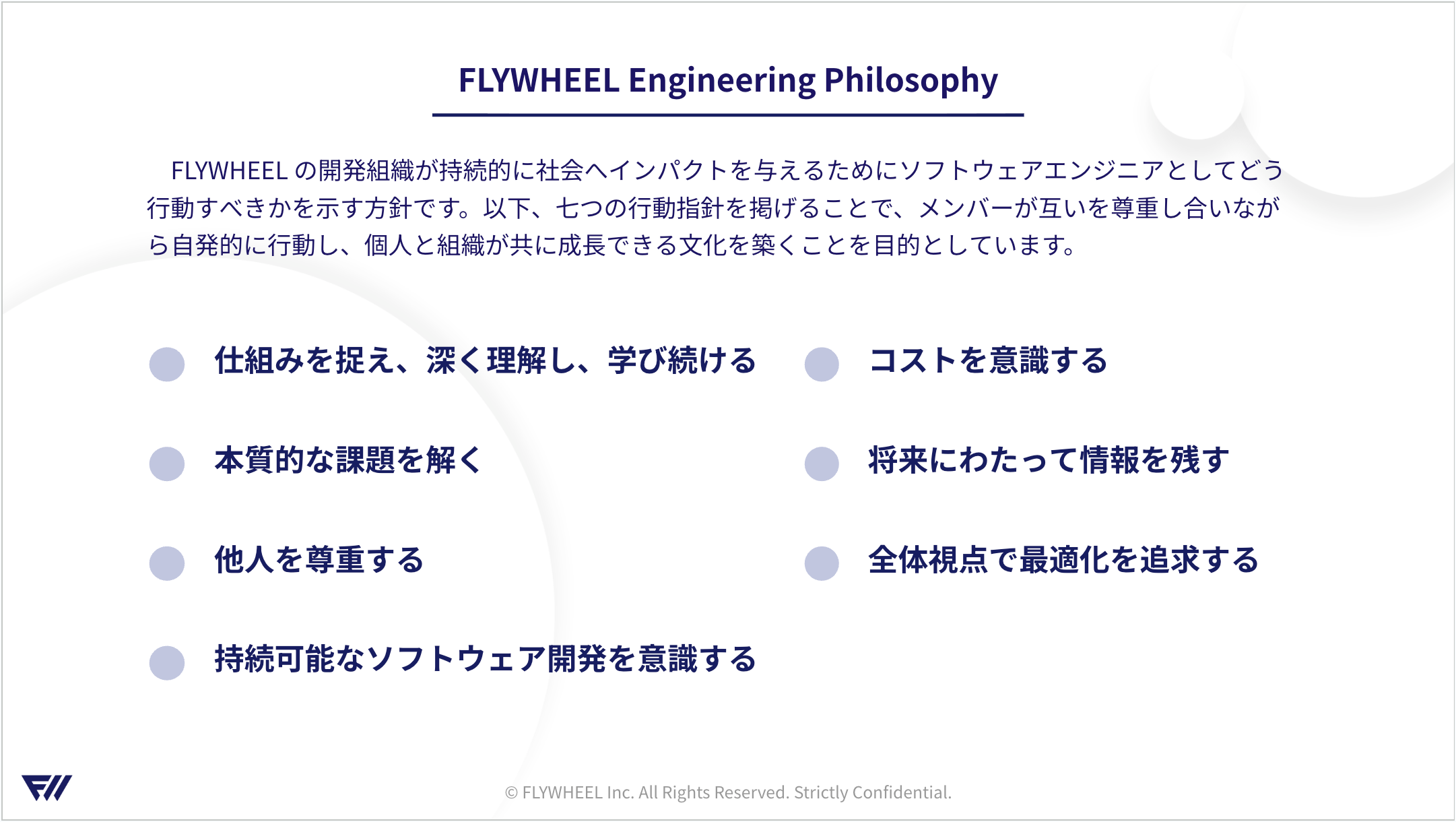 FLYWHEEL Engineering Philosophy

FLYWHEEL の開発組織が持続的に社会へインパクトを与えるためにソフトウェアエンジニアとしてどう行動すべきかを示す方針です。以下、七つの行動指針を掲げることで、メンバーが互いを尊重し合いながら自発的に行動し、個人と組織が共に成長できる文化を築くことを目的としています。

仕組みを捉え、深く理解し、学び続ける

本質的な課題を解く

他人を尊重する

持続可能なソフトウェア開発を意識する

コストを意識する

将来にわたって情報を残す

全体視点で最適化を追求する

© FLYWHEEL Inc. All Rights Reserved. Strictly Confidential.